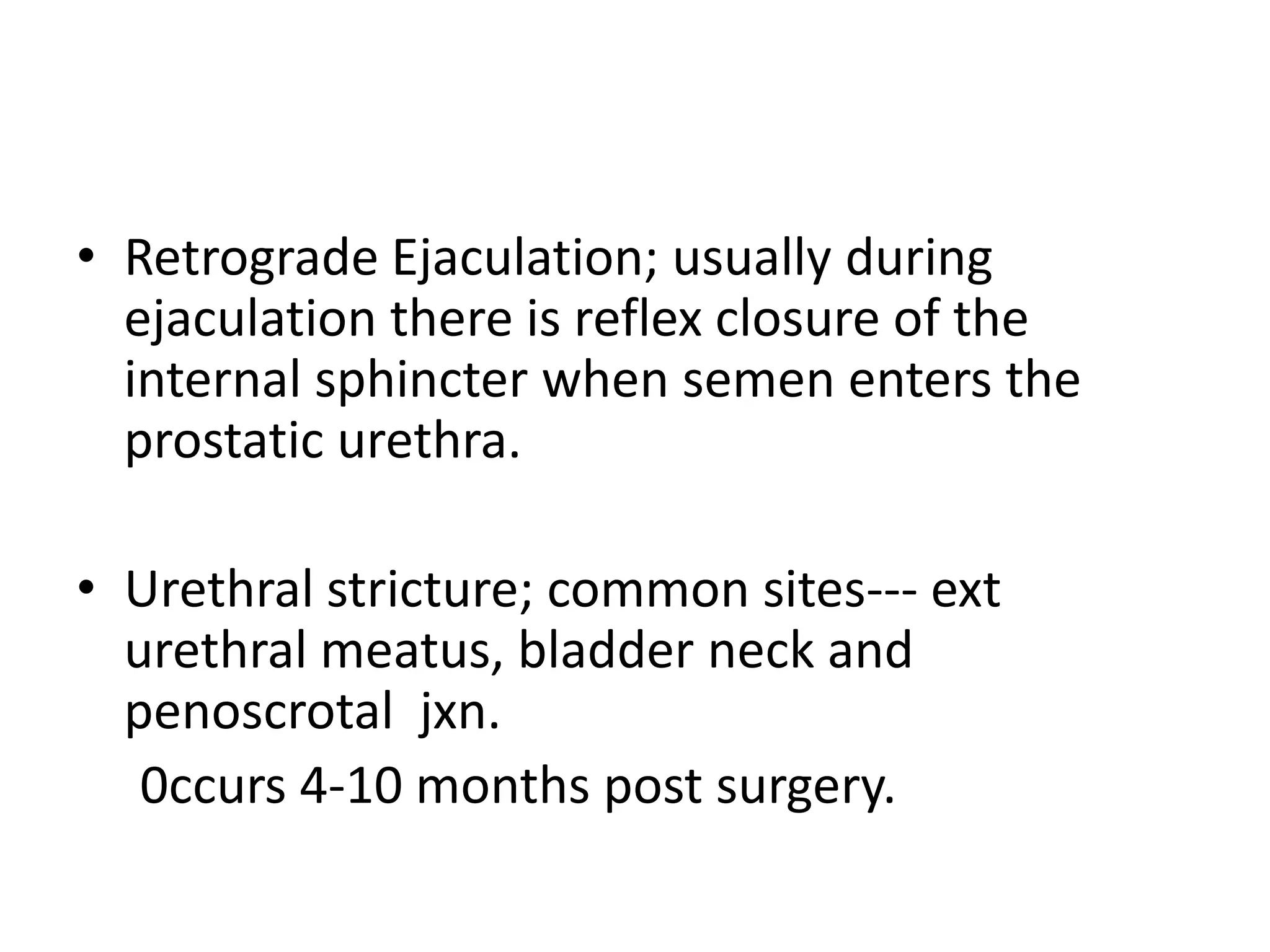 • Retrograde Ejaculation; usually during ejaculation there is reflex closure of the internal sphincter when semen enters the prostatic urethra.

• Urethral stricture; common sites--- ext urethral meatus, bladder neck and penoscrotal jxn.

0ccurs 4-10 months post surgery.